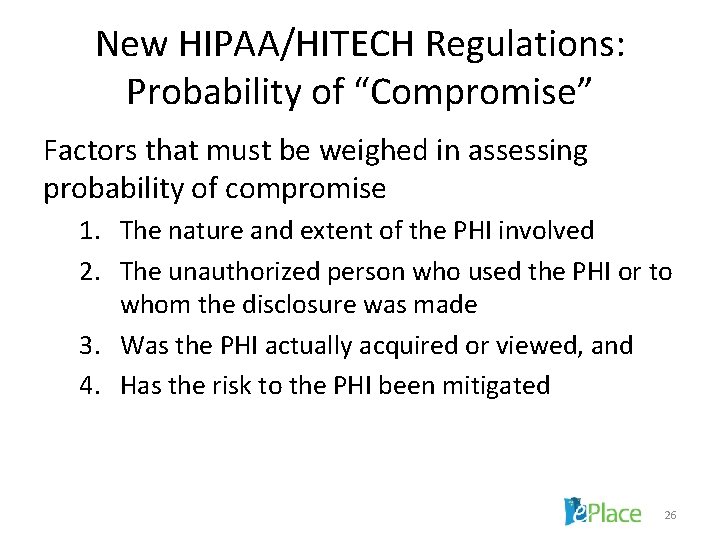 New HIPAA/HITECH Regulations: Probability of “Compromise”

Factors that must be weighed in assessing probability of compromise

1. The nature and extent of the PHI involved
2. The unauthorized person who used the PHI or to whom the disclosure was made
3. Was the PHI actually acquired or viewed, and
4. Has the risk to the PHI been mitigated

ePlace

26